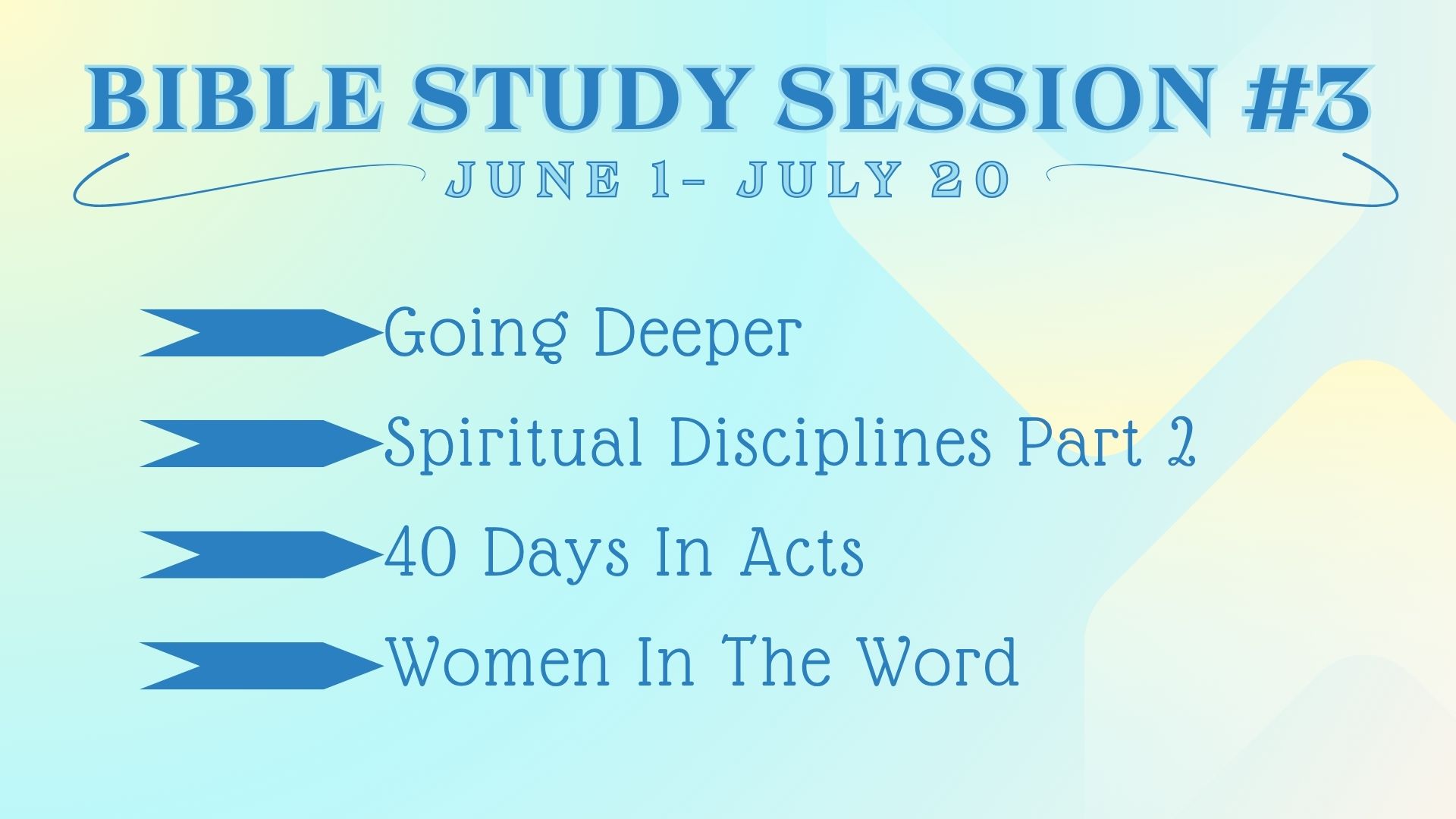 BIBLE STUDY SESSION #3

JUNE 1- JULY 20

Going Deeper

Spiritual Disciplines Part 2

40 Days In Acts

Women In The Word